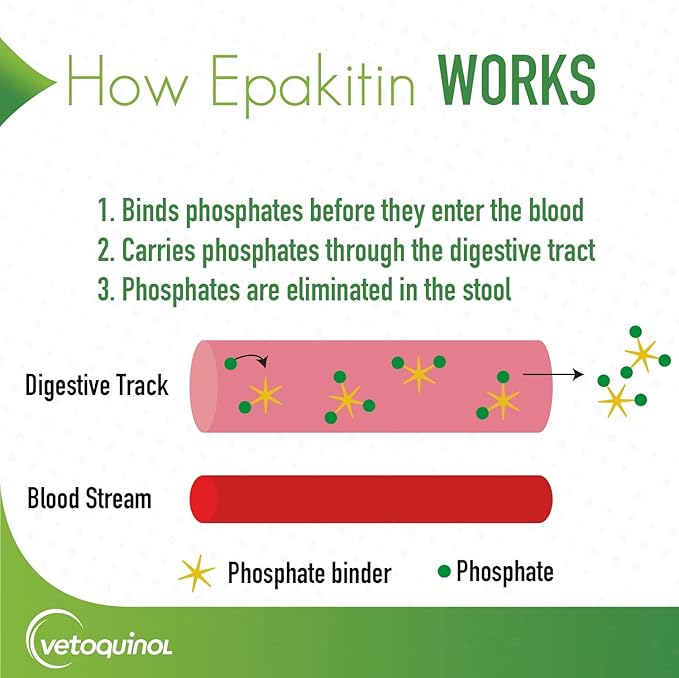 How Epakitin WORKS

1. Binds phosphates before they enter the blood
2. Carries phosphates through the digestive tract
3. Phosphates are eliminated in the stool

Digestive Track

Blood Stream

Phosphate binder

Phosphate

vetoquinol